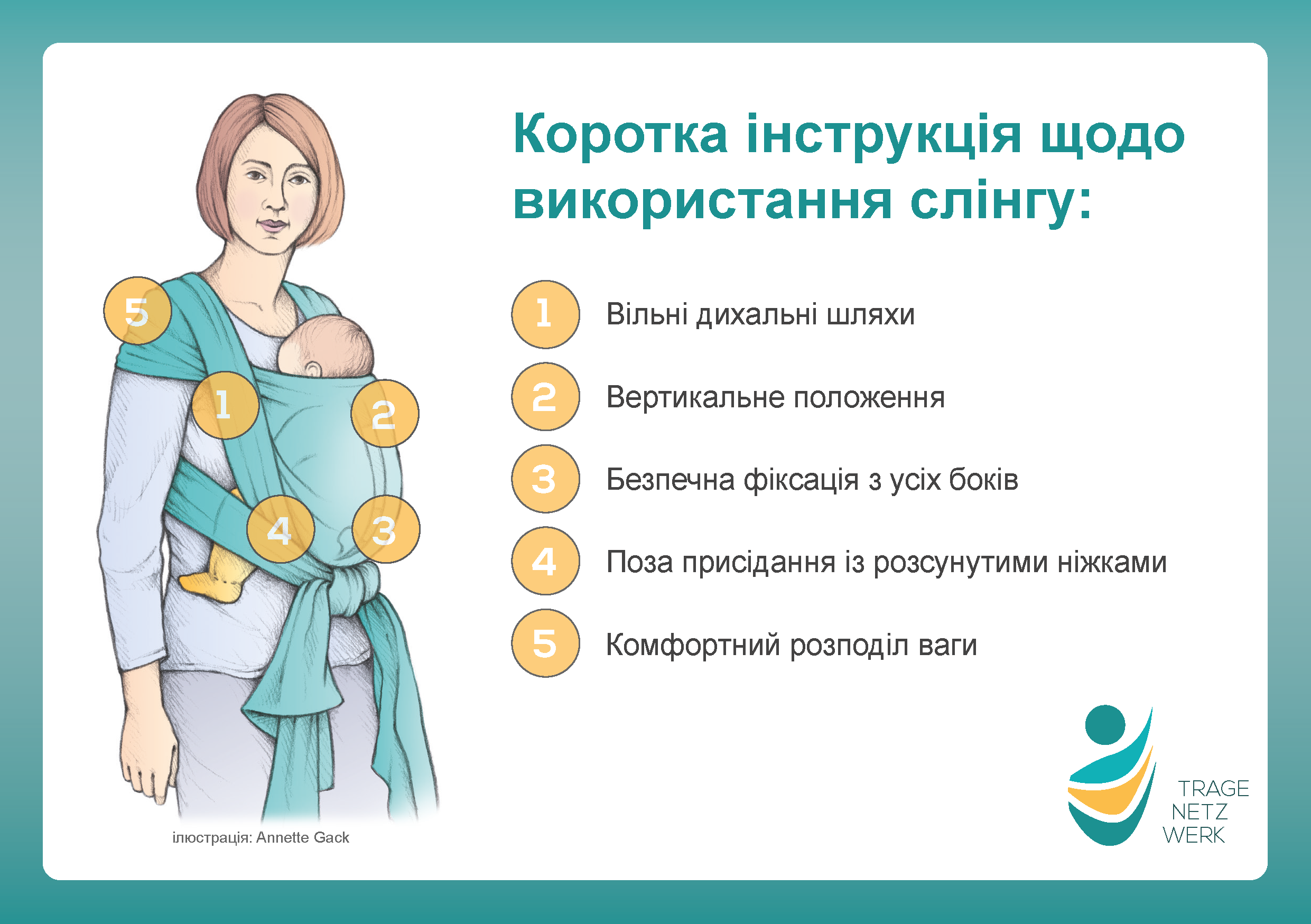 5

1

2

4

3

ілюстрація: Annette Gack

Коротка інструкція щодо використання слінгу:

1 Вільні дихальні шляхи

2 Вертикальне положення

3 Безпечна фіксація з усіх боків

4 Поза присідання із розсунутими ніжками

5 Комфортний розподіл ваги

TRAGE NETZ WERK